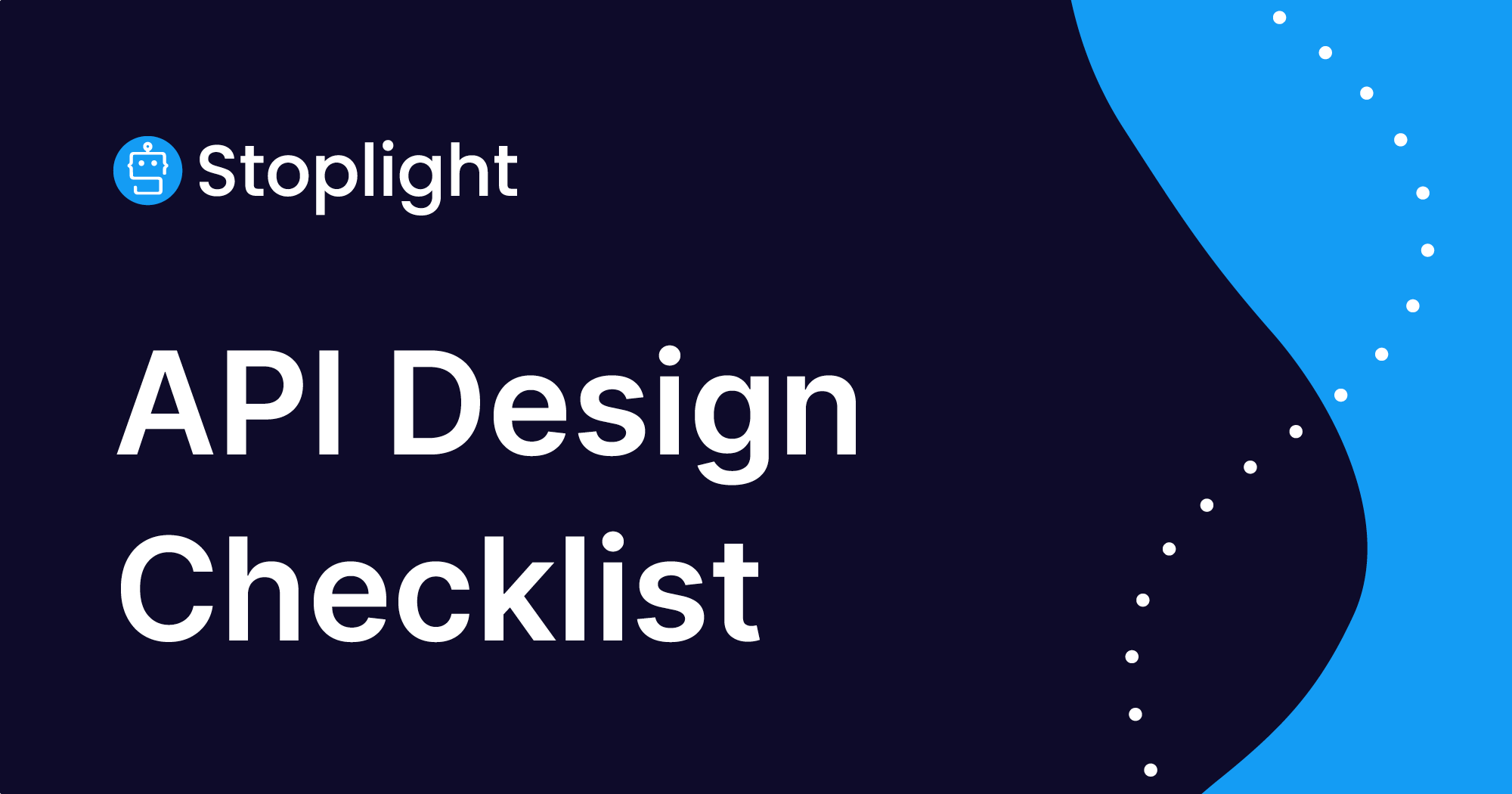 Stoplight

API Design Checklist